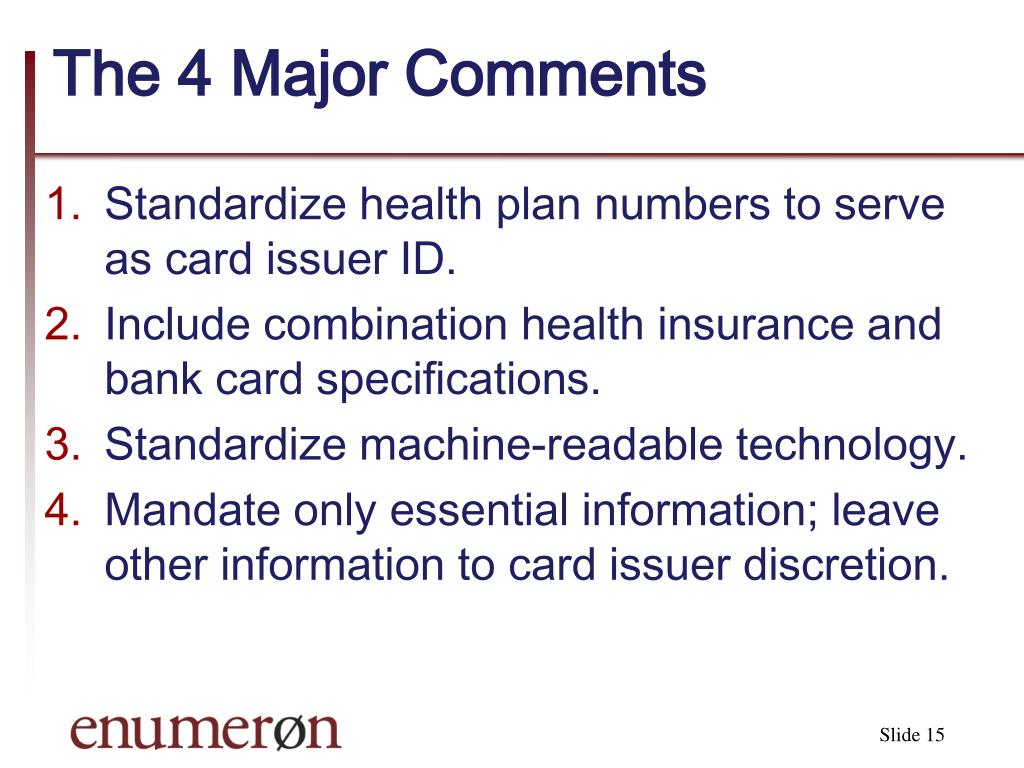 The 4 Major Comments

1. Standardize health plan numbers to serve as card issuer ID.
2. Include combination health insurance and bank card specifications.
3. Standardize machine-readable technology.
4. Mandate only essential information; leave other information to card issuer discretion.

enumerøn

Slide 15